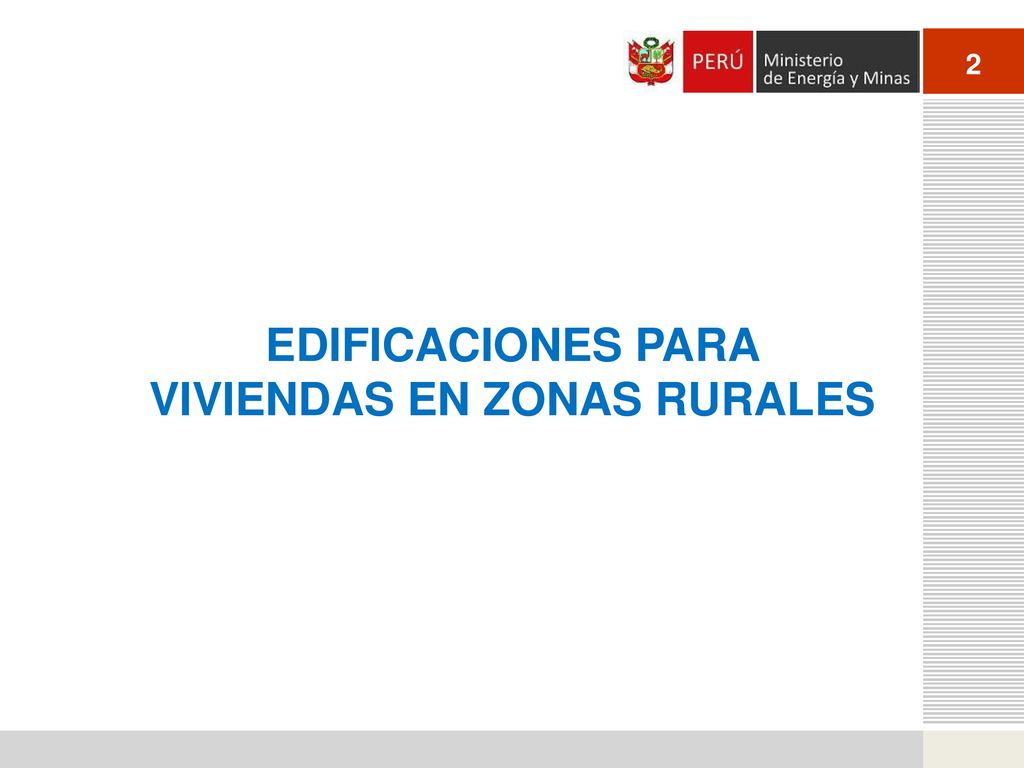 PERÚ Ministerio de Energía y Minas

2

EDIFICACIONES PARA VIVIENDAS EN ZONAS RURALES